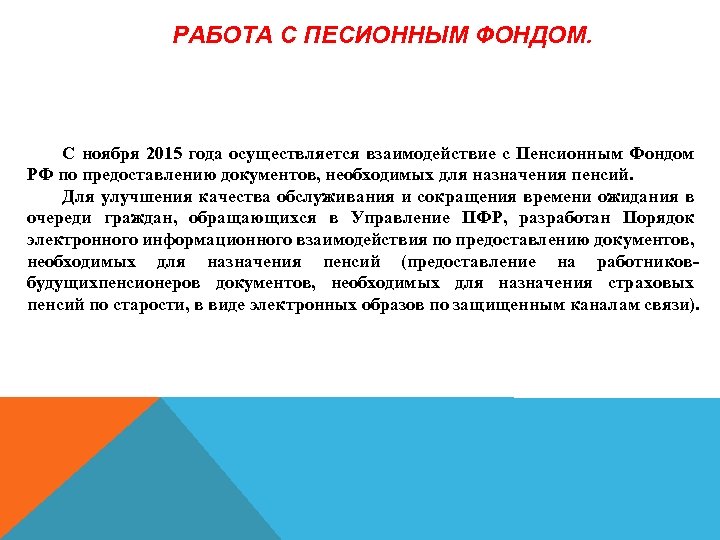 РАБОТА С ПЕСИОННЫМ ФОНДОМ.

С ноября 2015 года осуществляется взаимодействие с Пенсионным Фондом РФ по предоставлению документов, необходимых для назначения пенсий.

Для улучшения качества обслуживания и сокращения времени ожидания в очереди граждан, обращающихся в Управление ПФР, разработан Порядок электронного информационного взаимодействия по предоставлению документов, необходимых для назначения пенсий (предоставление на работников-будущихпенсионеров документов, необходимых для назначения страховых пенсий по старости, в виде электронных образов по защищенным каналам связи).